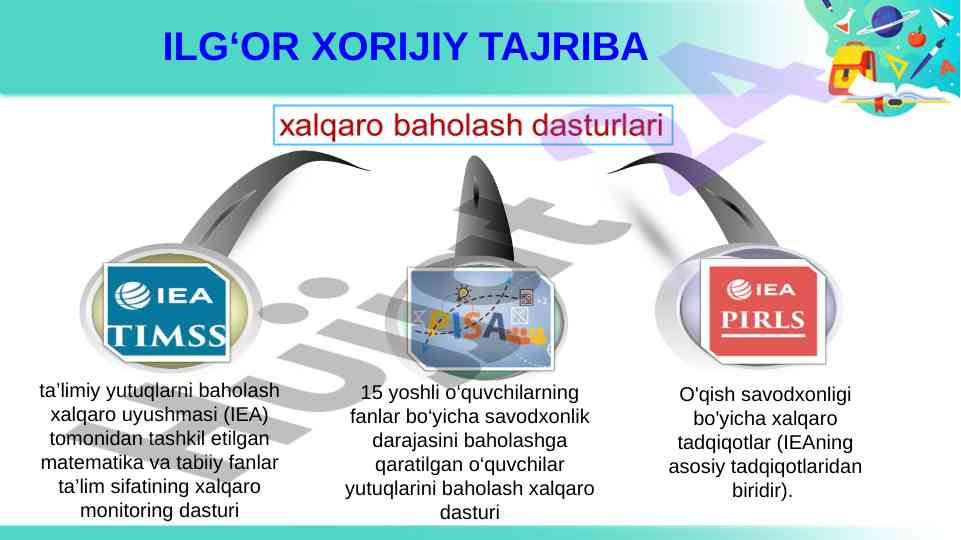 ILG‘OR XORIJIY TAJRIBA

xalqaro baholash dasturlari

IEA
TIMSS

PISA

IEA
PIRLS

ta’limiy yutuqlarni baholash xalqaro uyushmasi (IEA) tomonidan tashkil etilgan matematika va tabiiy fanlar ta’lim sifatining xalqaro monitoring dasturi

15 yoshli o‘quvchilarning fanlar bo‘yicha savodxonlik darajasini baholashga qaratilgan o‘quvchilar yutuqlarini baholash xalqaro dasturi

O'qish savodxonligi bo'yicha xalqaro tadqiqotlar (IEAning asosiy tadqiqotlaridan biridir).